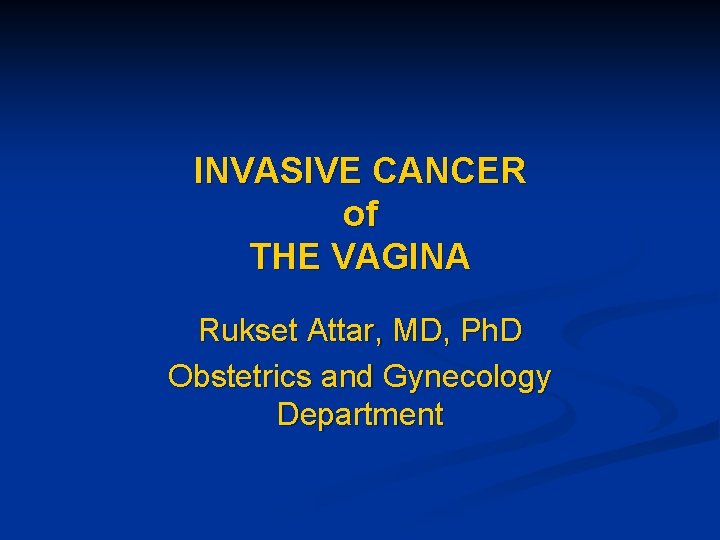 INVASIVE CANCER
of
THE VAGINA

Rukset Attar, MD, PhD

Obstetrics and Gynecology Department